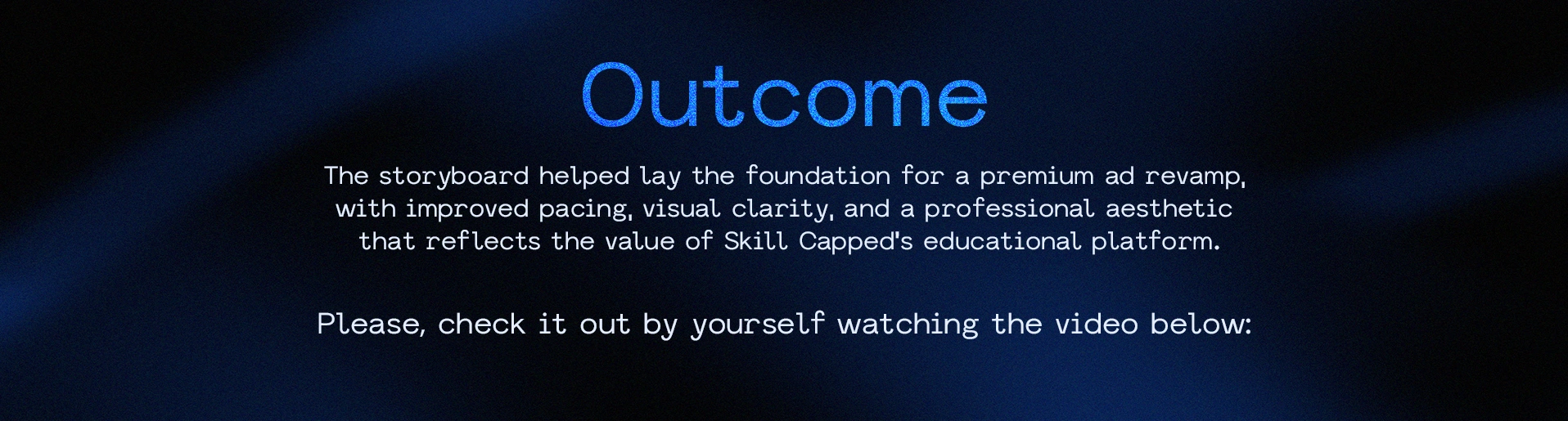 Outcome

The storyboard helped lay the foundation for a premium ad revamp, with improved pacing, visual clarity, and a professional aesthetic that reflects the value of Skill Capped's educational platform.

Please, check it out by yourself watching the video below: